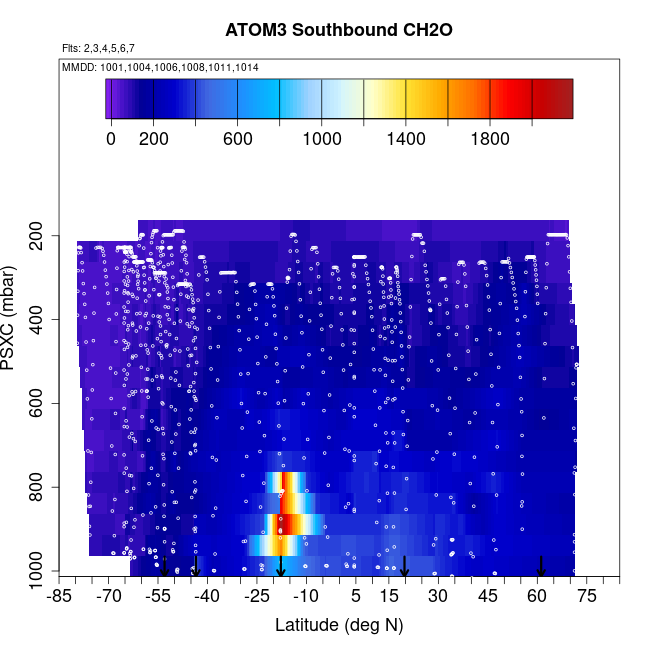 ATOM3 Southbound CH2O

Flts: 2,3,4,5,6,7

MMDD: 1001,1004,1006,1008,1011,1014

0 200 600 1000 1400 1800

PSXC (mbar)

200
400
600
800
1000

-85 -70 -55 -40 -25 -10 5 15 30 45 60 75

Latitude (deg N)